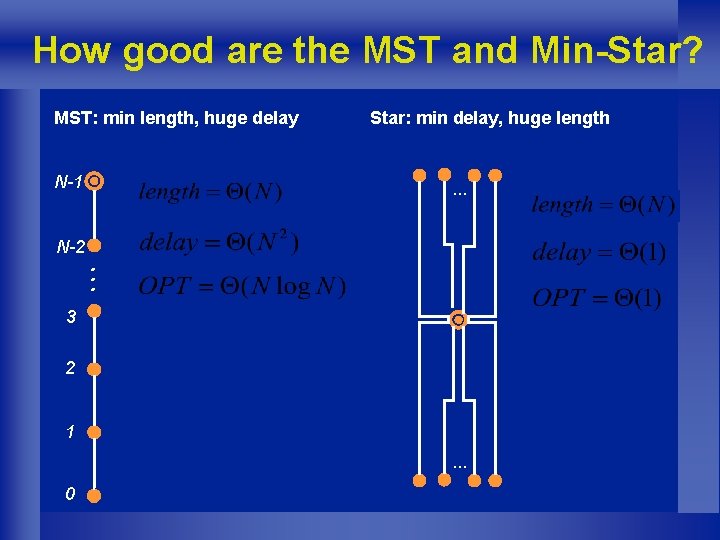 How good are the MST and Min-Star?

MST: min length, huge delay

N-1

N-2

⋮

3

2

1

0

$length = \Theta(N)$

$delay = \Theta(N^2)$

$OPT = \Theta(N \log N)$

Star: min delay, huge length

...

...

$length = \Theta(N)$

$delay = \Theta(1)$

$OPT = \Theta(1)$